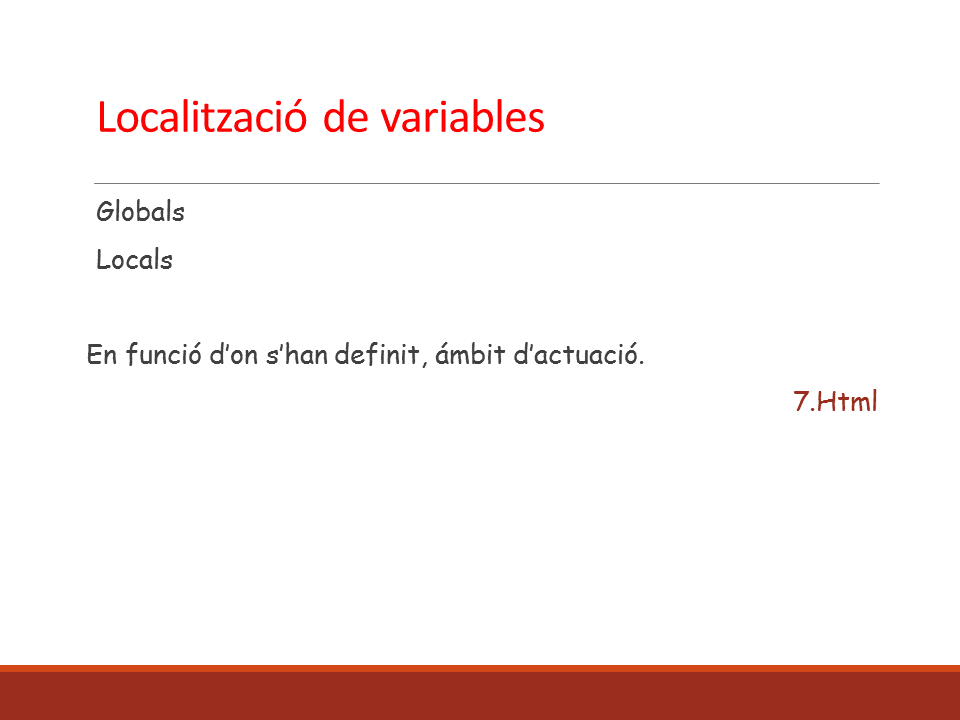 Localització de variables

Globals

Locals

En funció d’on s’han definit, ámbit d’actuació.

7.Html